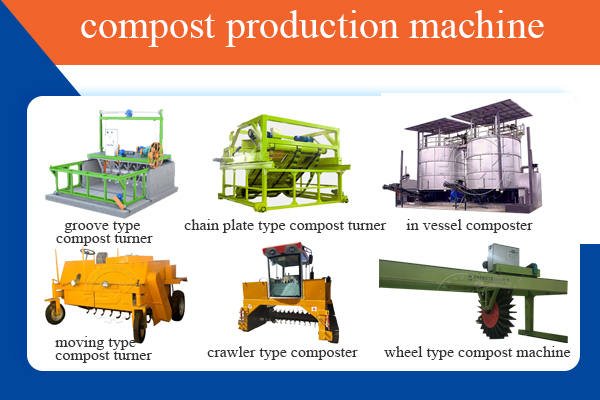 compost production machine

groove type compost turner

chain plate type compost turner

in vessel composter

moving type compost turner

crawler type composter

wheel type compost machine